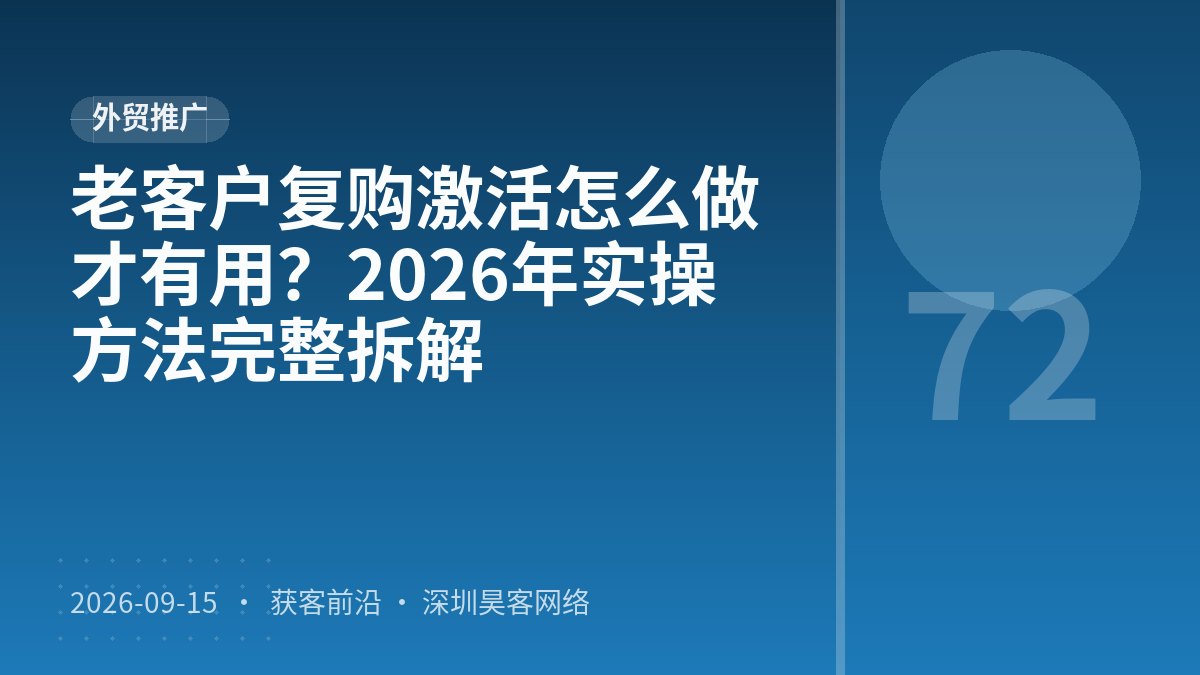 外贸推广

老客户复购激活怎么做才有用？2026年实操方法完整拆解

72

2026-09-15 · 获客前沿 · 深圳昊客网络